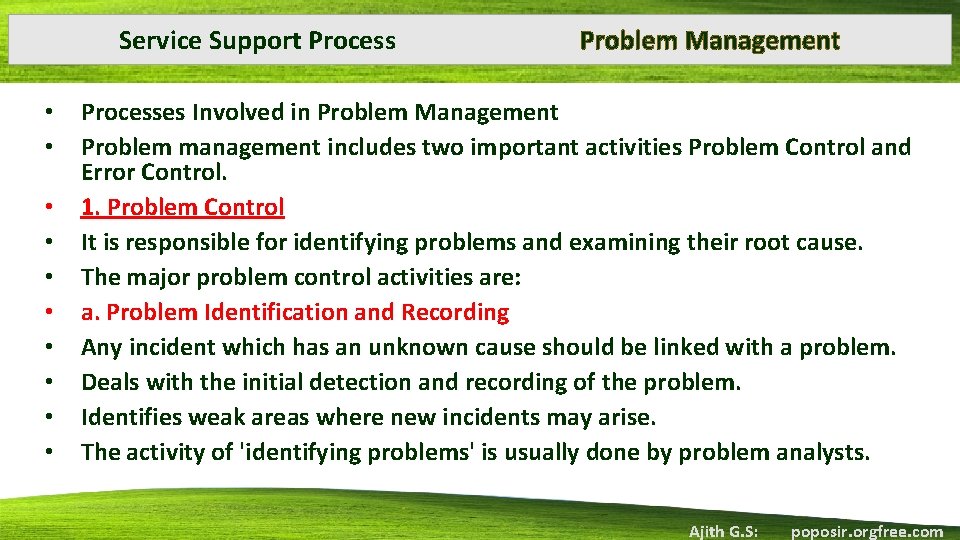 Service Support Process

Problem Management

• Processes Involved in Problem Management
• Problem management includes two important activities Problem Control and Error Control.
• 1. Problem Control
• It is responsible for identifying problems and examining their root cause.
• The major problem control activities are:
• a. Problem Identification and Recording
• Any incident which has an unknown cause should be linked with a problem.
• Deals with the initial detection and recording of the problem.
• Identifies weak areas where new incidents may arise.
• The activity of 'identifying problems' is usually done by problem analysts.

Ajith G.S: poposir.orgfree.com